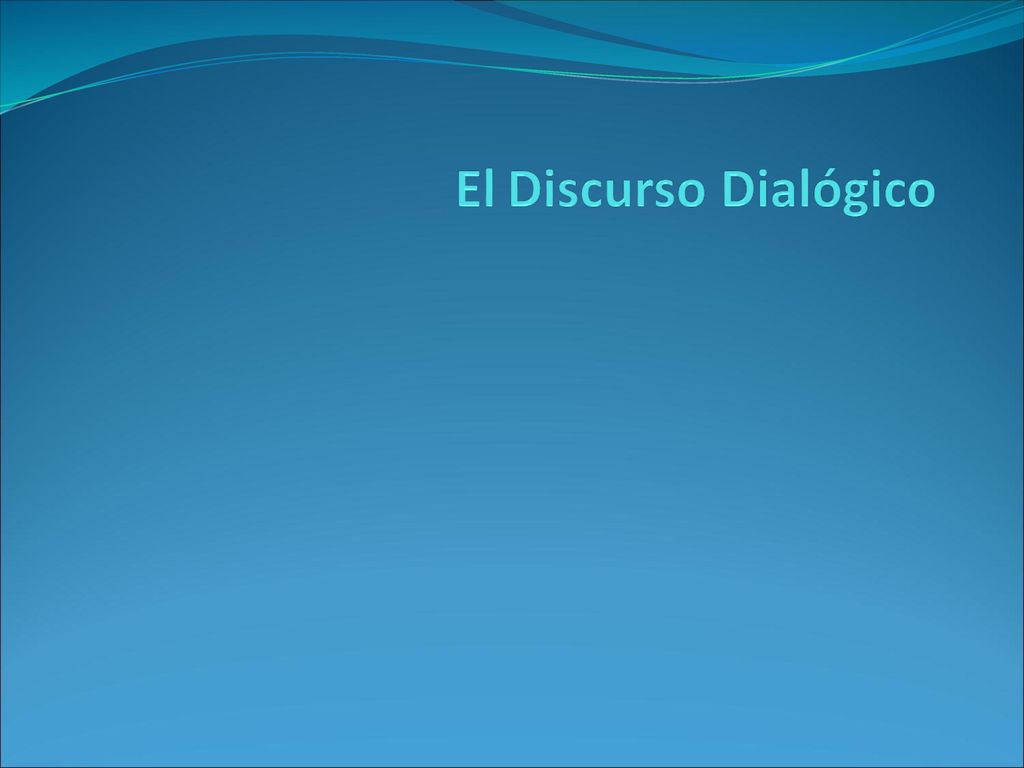 El Discurso Dialógico